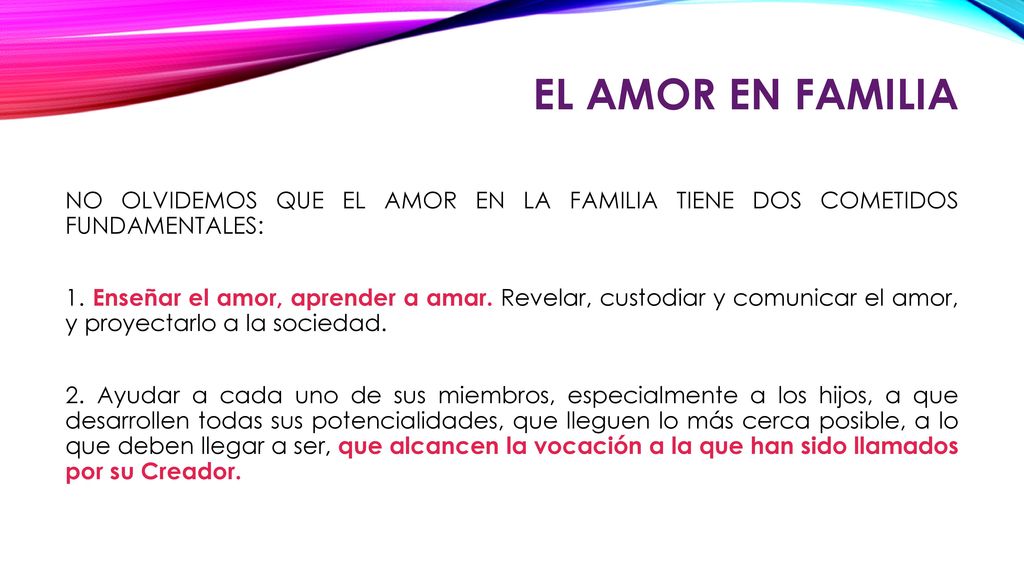 EL AMOR EN FAMILIA

NO OLVIDEMOS QUE EL AMOR EN LA FAMILIA TIENE DOS COMETIDOS FUNDAMENTALES:

1. Enseñar el amor, aprender a amar. Revelar, custodiar y comunicar el amor, y proyectarlo a la sociedad.

2. Ayudar a cada uno de sus miembros, especialmente a los hijos, a que desarrollen todas sus potencialidades, que lleguen lo más cerca posible, a lo que deben llegar a ser, que alcancen la vocación a la que han sido llamados por su Creador.